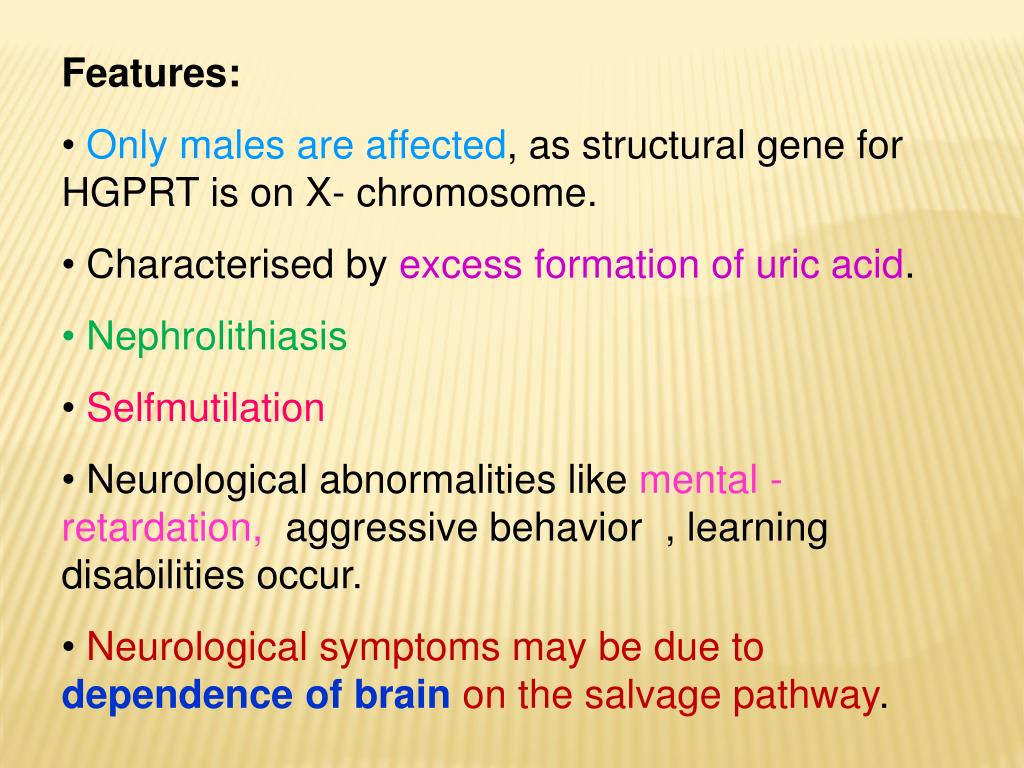 Features:

• Only males are affected, as structural gene for HGPRT is on X- chromosome.

• Characterised by excess formation of uric acid.

• Nephrolithiasis

• Selfmutilation

• Neurological abnormalities like mental - retardation, aggressive behavior , learning disabilities occur.

• Neurological symptoms may be due to dependence of brain on the salvage pathway.